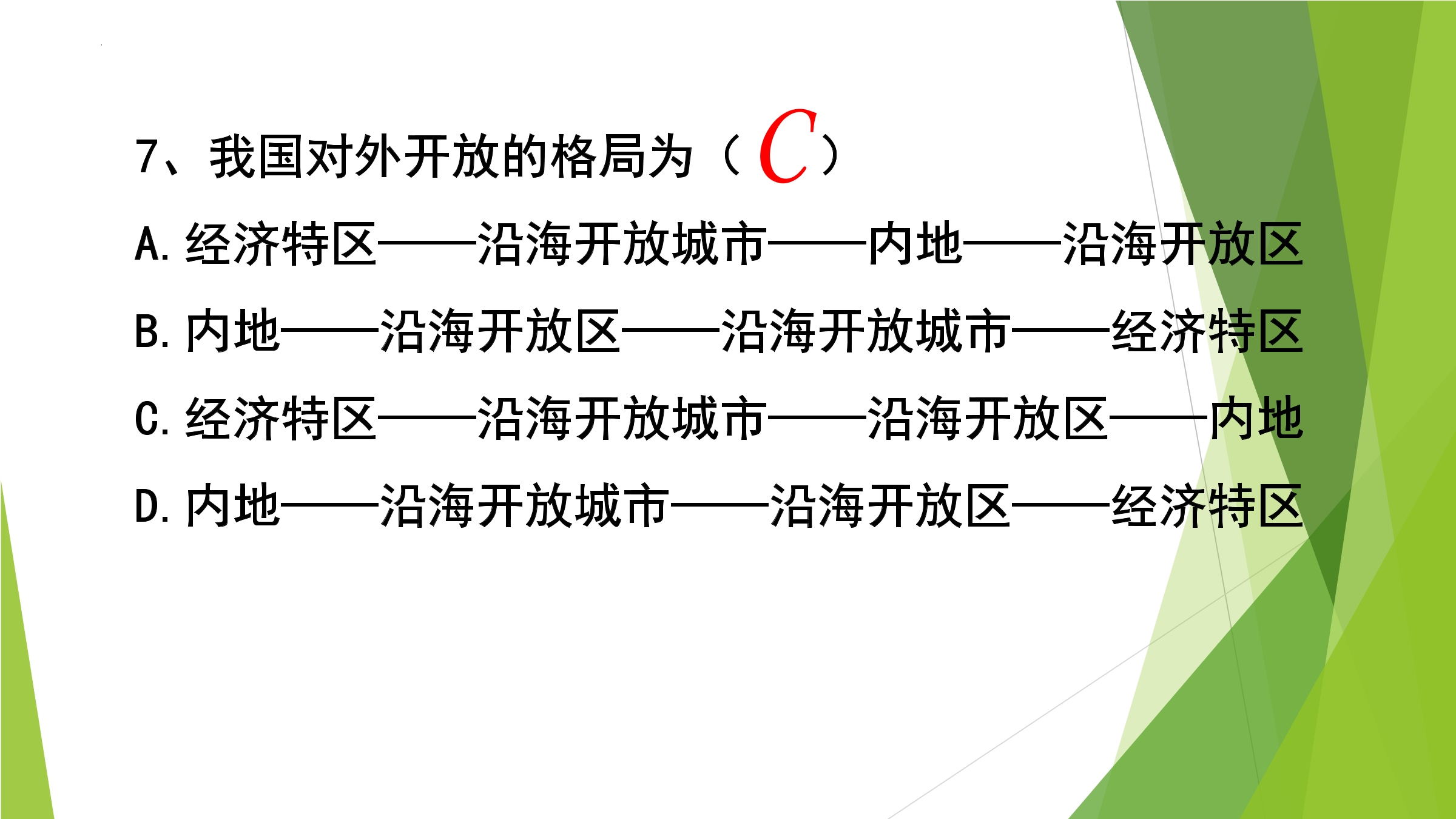 7、我国对外开放的格局为（ C ）

A. 经济特区——沿海开放城市——内地——沿海开放区

B. 内地——沿海开放区——沿海开放城市——经济特区

C. 经济特区——沿海开放城市——沿海开放区——内地

D. 内地——沿海开放城市——沿海开放区——经济特区